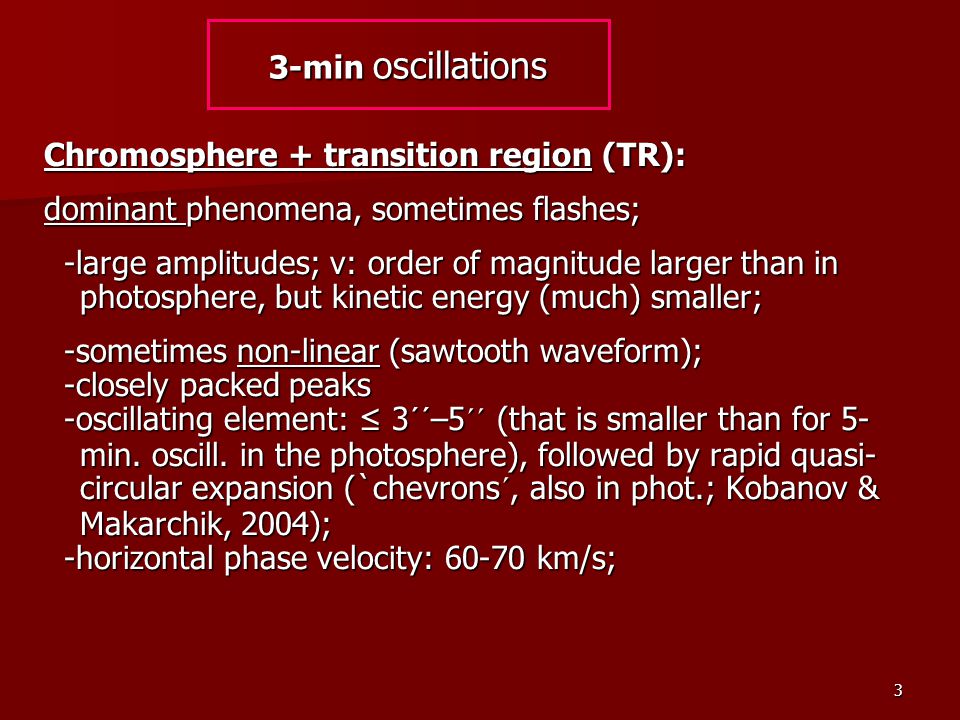 3-min oscillations

Chromosphere + transition region (TR):

dominant phenomena, sometimes flashes;

-large amplitudes; v: order of magnitude larger than in photosphere, but kinetic energy (much) smaller;

-sometimes non-linear (sawtooth waveform);
-closely packed peaks
-oscillating element: ≤ 3´´–5´´ (that is smaller than for 5-min. oscill. in the photosphere), followed by rapid quasi-circular expansion (`chevrons´, also in phot.; Kobanov & Makarchik, 2004);
-horizontal phase velocity: 60-70 km/s;

3